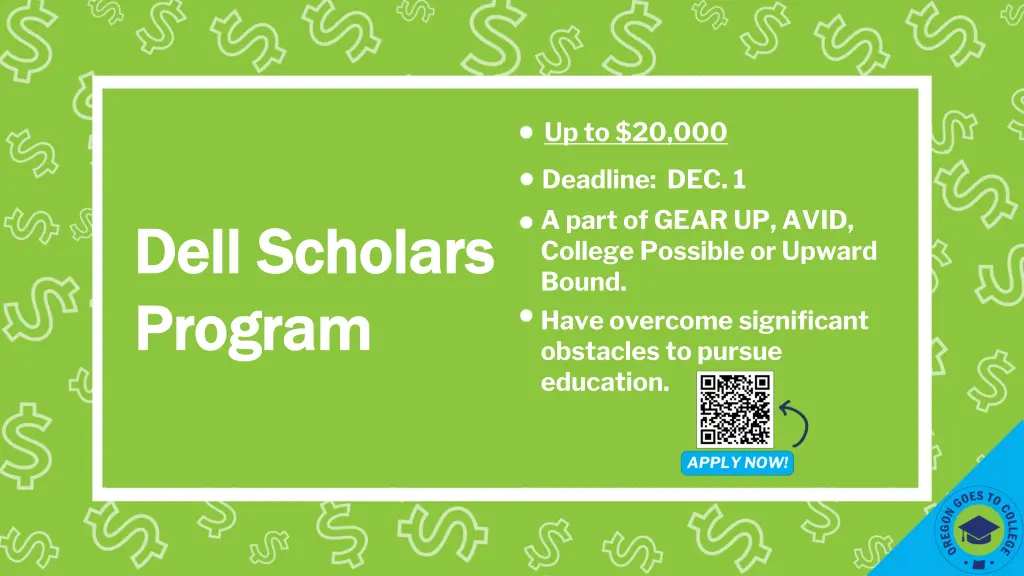 Dell Scholars Program

- Up to \$20,000
- Deadline: DEC. 1
- A part of GEAR UP, AVID, College Possible or Upward Bound.
- Have overcome significant obstacles to pursue education.

APPLY NOW!

OREGON GOES TO COLLEGE